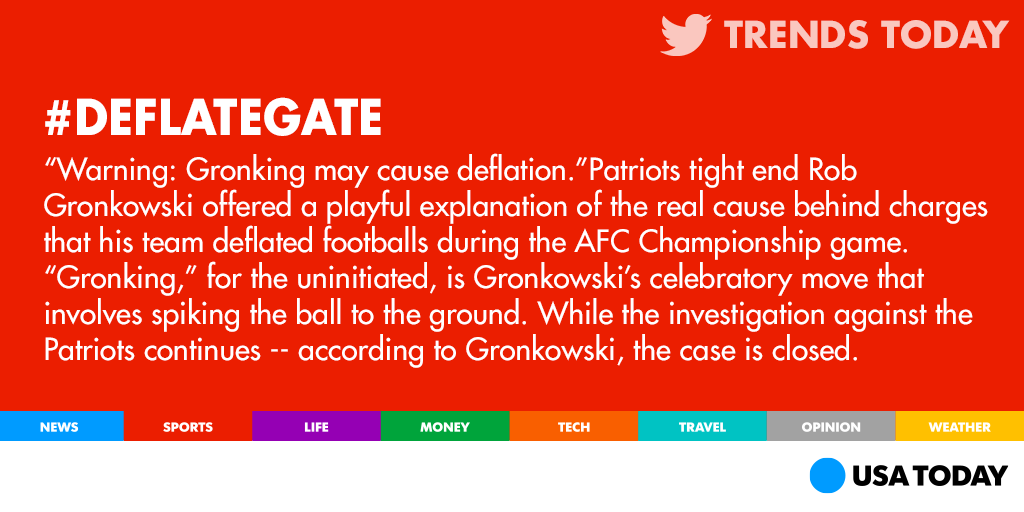 TRENDS TODAY

#DEFLATEGATE

“Warning: Gronking may cause deflation.”Patriots tight end Rob Gronkowski offered a playful explanation of the real cause behind charges that his team deflated footballs during the AFC Championship game. “Gronking,” for the uninitiated, is Gronkowski’s celebratory move that involves spiking the ball to the ground. While the investigation against the Patriots continues -- according to Gronkowski, the case is closed.

NEWS SPORTS LIFE MONEY TECH TRAVEL OPINION WEATHER

USA TODAY